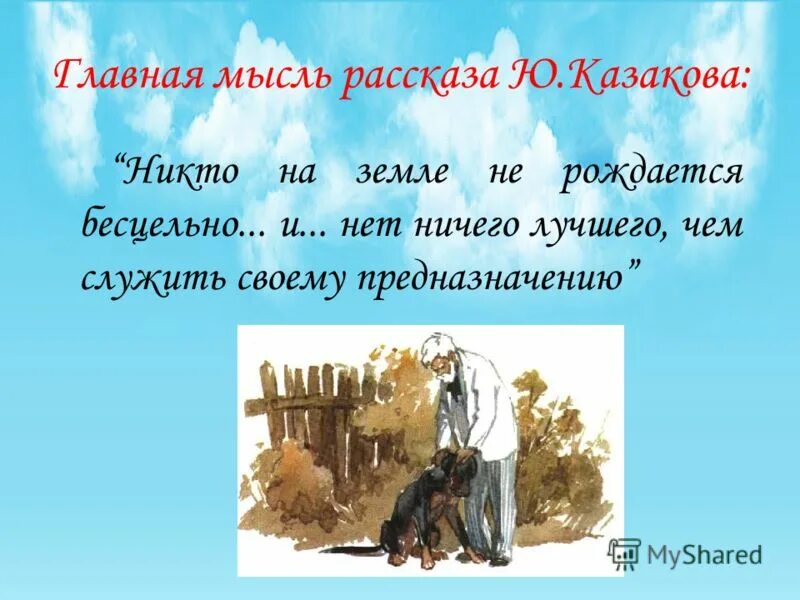 Главная мысль рассказа Ю.Казакова:

“Никто на земле не рождается бесцельно... и... нет ничего лучшего, чем служить своему предназначению”

MyShared